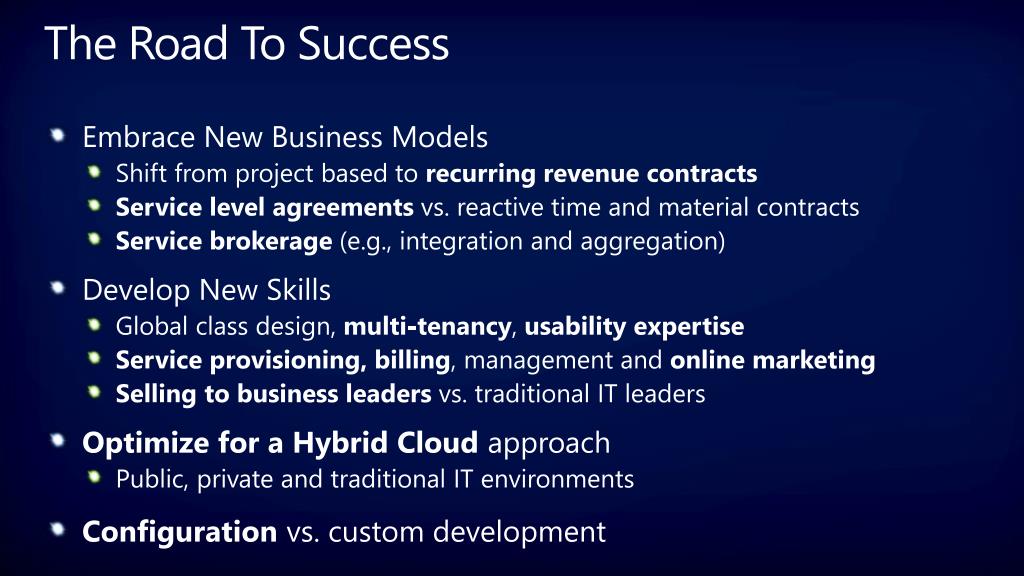 The Road To Success

Embrace New Business Models
Shift from project based to recurring revenue contracts
Service level agreements vs. reactive time and material contracts
Service brokerage (e.g., integration and aggregation)

Develop New Skills
Global class design, multi-tenancy, usability expertise
Service provisioning, billing, management and online marketing
Selling to business leaders vs. traditional IT leaders

Optimize for a Hybrid Cloud approach
Public, private and traditional IT environments

Configuration vs. custom development